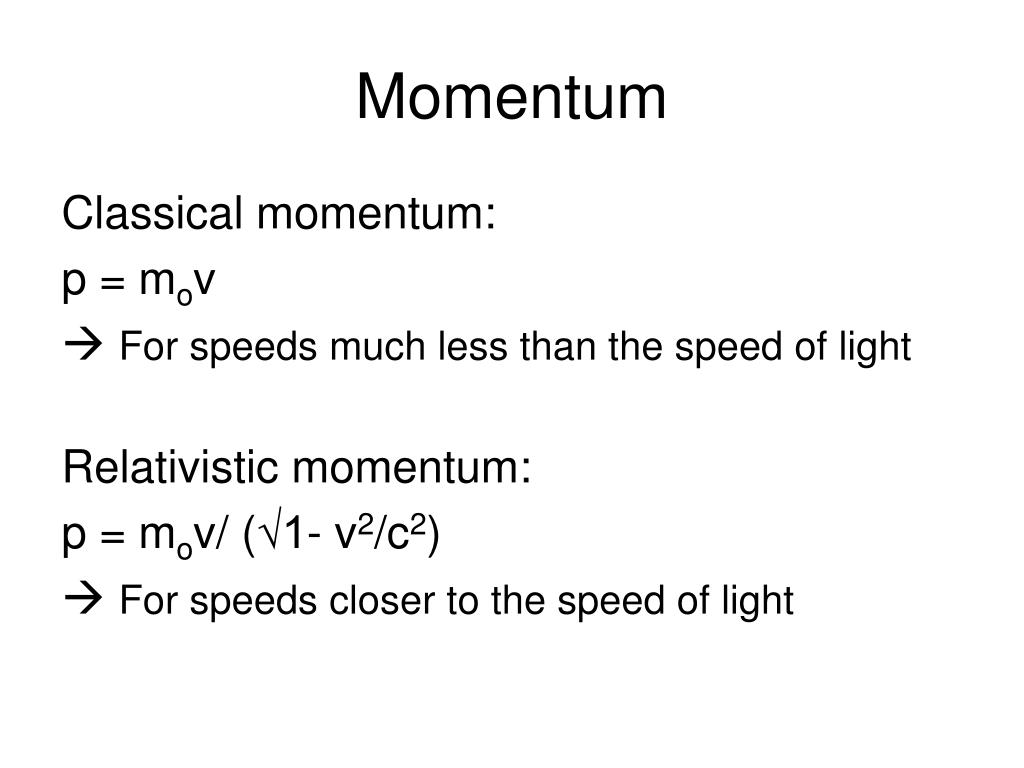 Momentum

Classical momentum:

$p = m_o v$

→ For speeds much less than the speed of light

Relativistic momentum:

$p = m_o v / (\sqrt{1 - v^2/c^2})$

→ For speeds closer to the speed of light